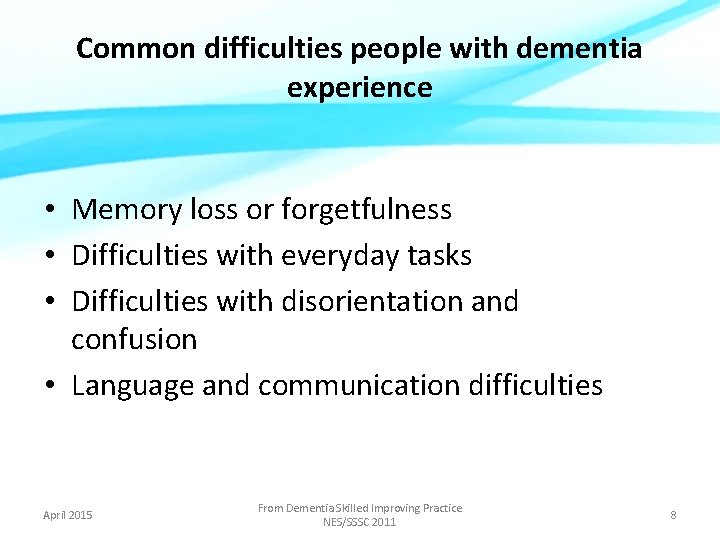 Common difficulties people with dementia experience

• Memory loss or forgetfulness
• Difficulties with everyday tasks
• Difficulties with disorientation and confusion
• Language and communication difficulties

April 2015

From Dementia Skilled Improving Practice
NES/SSSC 2011

8